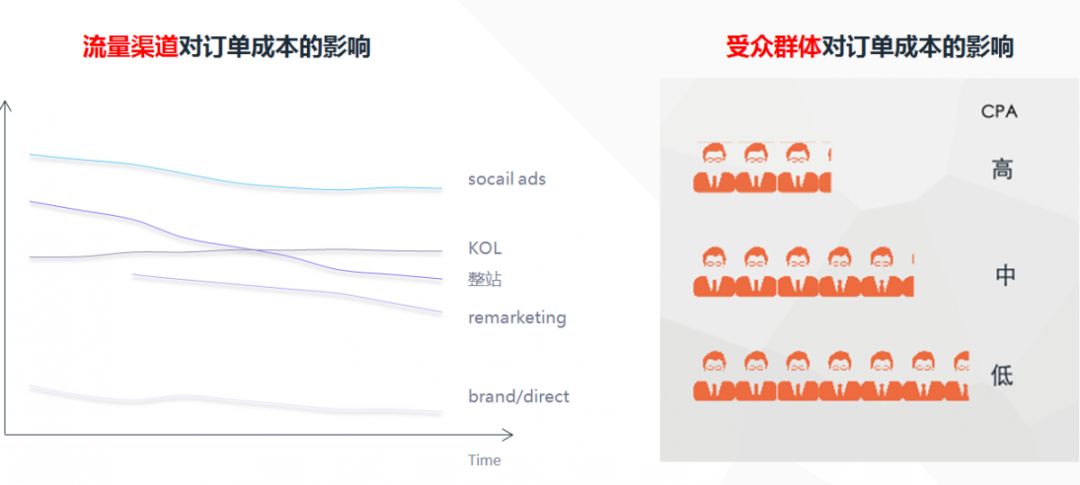 流量渠道对订单成本的影响

socail ads

KOL

整站

remarketing

brand/direct

Time

受众群体对订单成本的影响

CPA

高

中

低